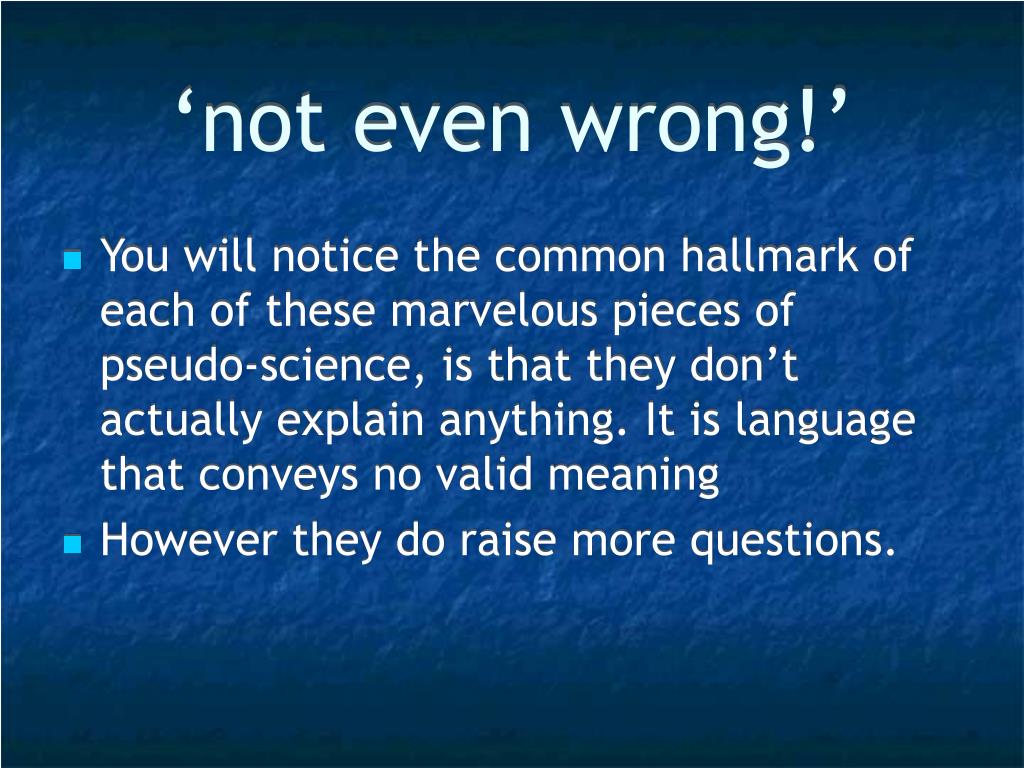 ‘not even wrong!’

- You will notice the common hallmark of each of these marvelous pieces of pseudo-science, is that they don’t actually explain anything. It is language that conveys no valid meaning
- However they do raise more questions.